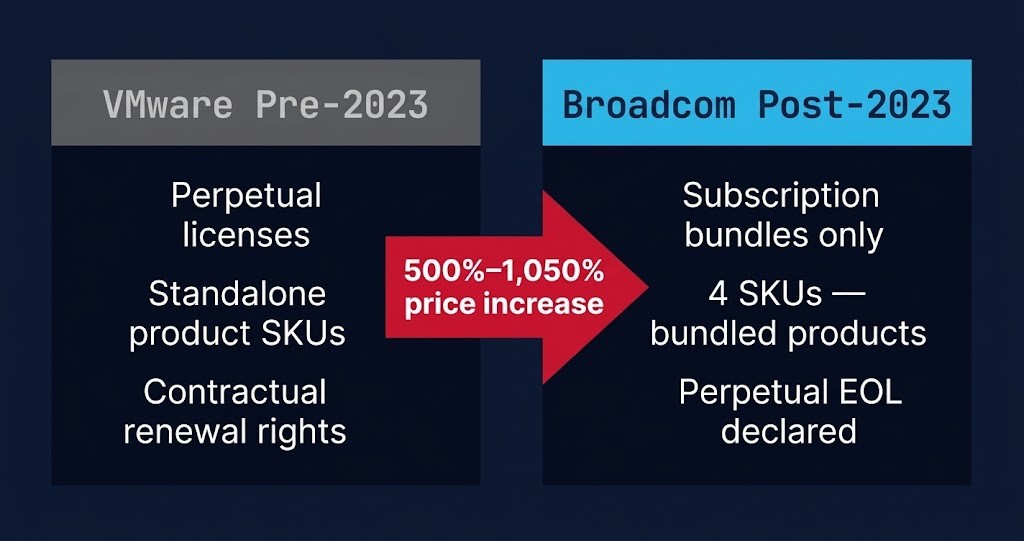 VMware Pre-2023

Perpetual licenses

Standalone product SKUs

Contractual renewal rights

500%–1,050% price increase

Broadcom Post-2023

Subscription bundles only

4 SKUs — bundled products

Perpetual EOL declared